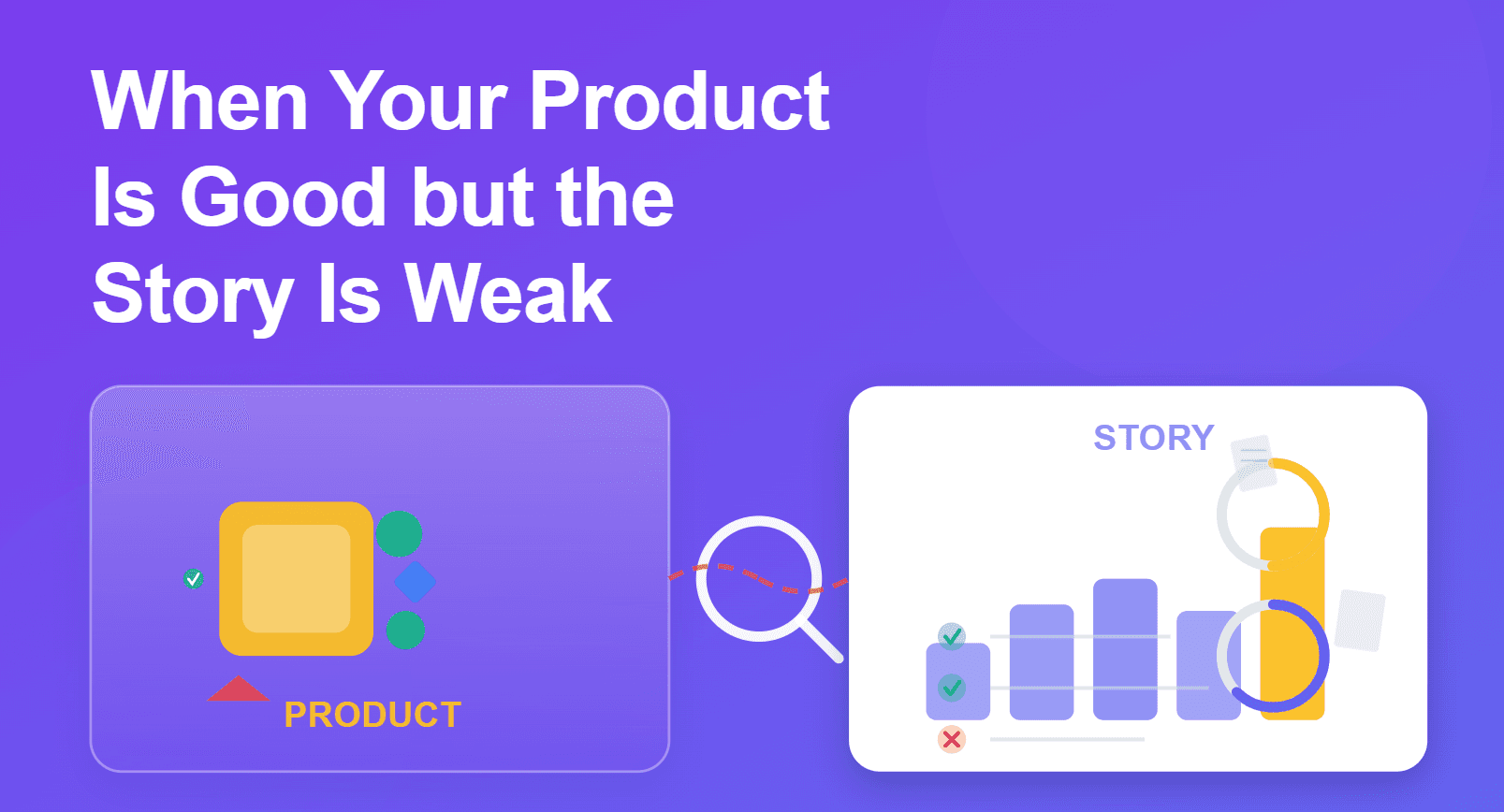 When Your Product Is Good but the Story Is Weak

PRODUCT

STORY